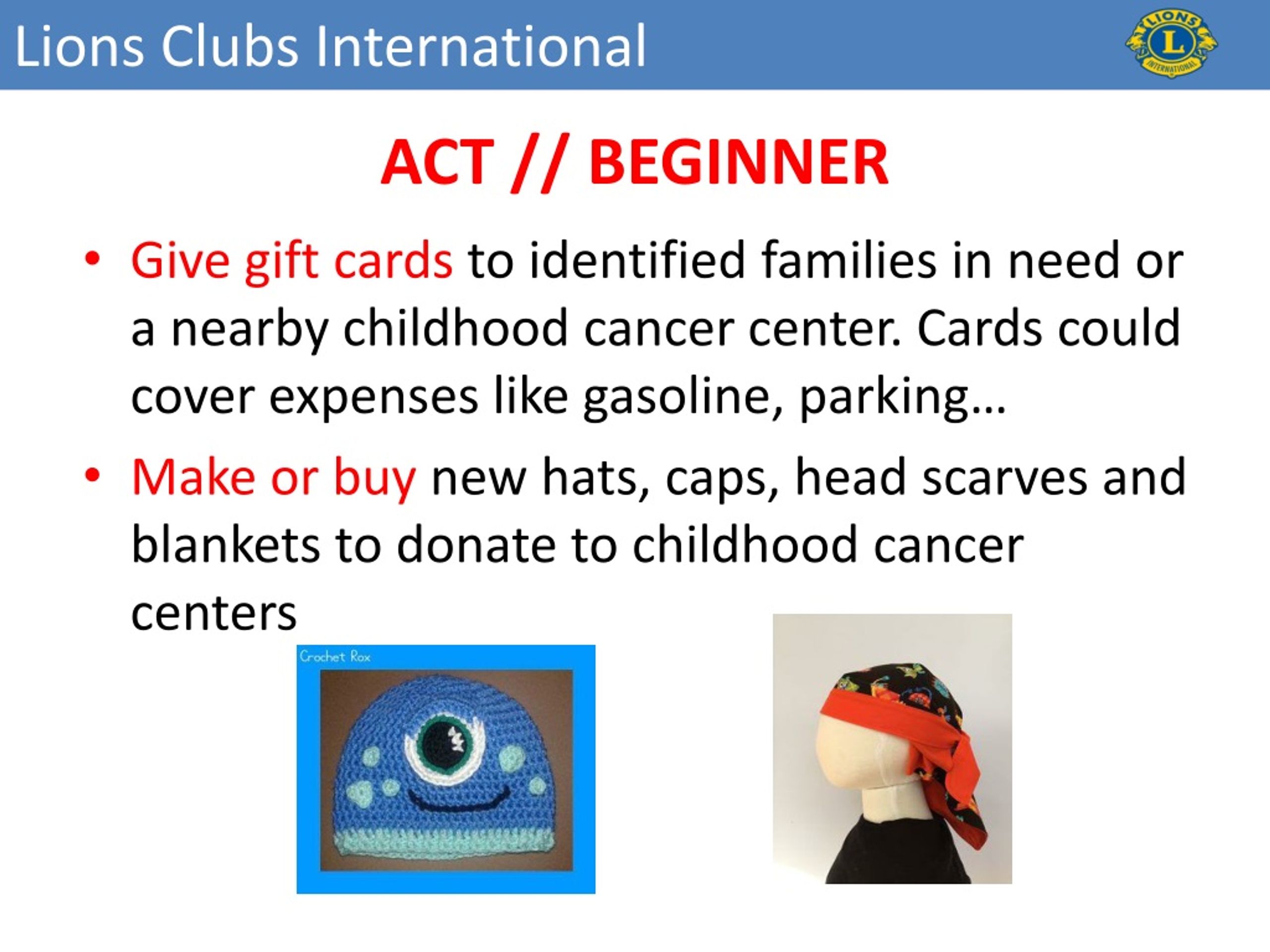 Lions Clubs International

LIONS L INTERNATIONAL

ACT // BEGINNER

• Give gift cards to identified families in need or a nearby childhood cancer center. Cards could cover expenses like gasoline, parking…

• Make or buy new hats, caps, head scarves and blankets to donate to childhood cancer centers

Crochet Rox